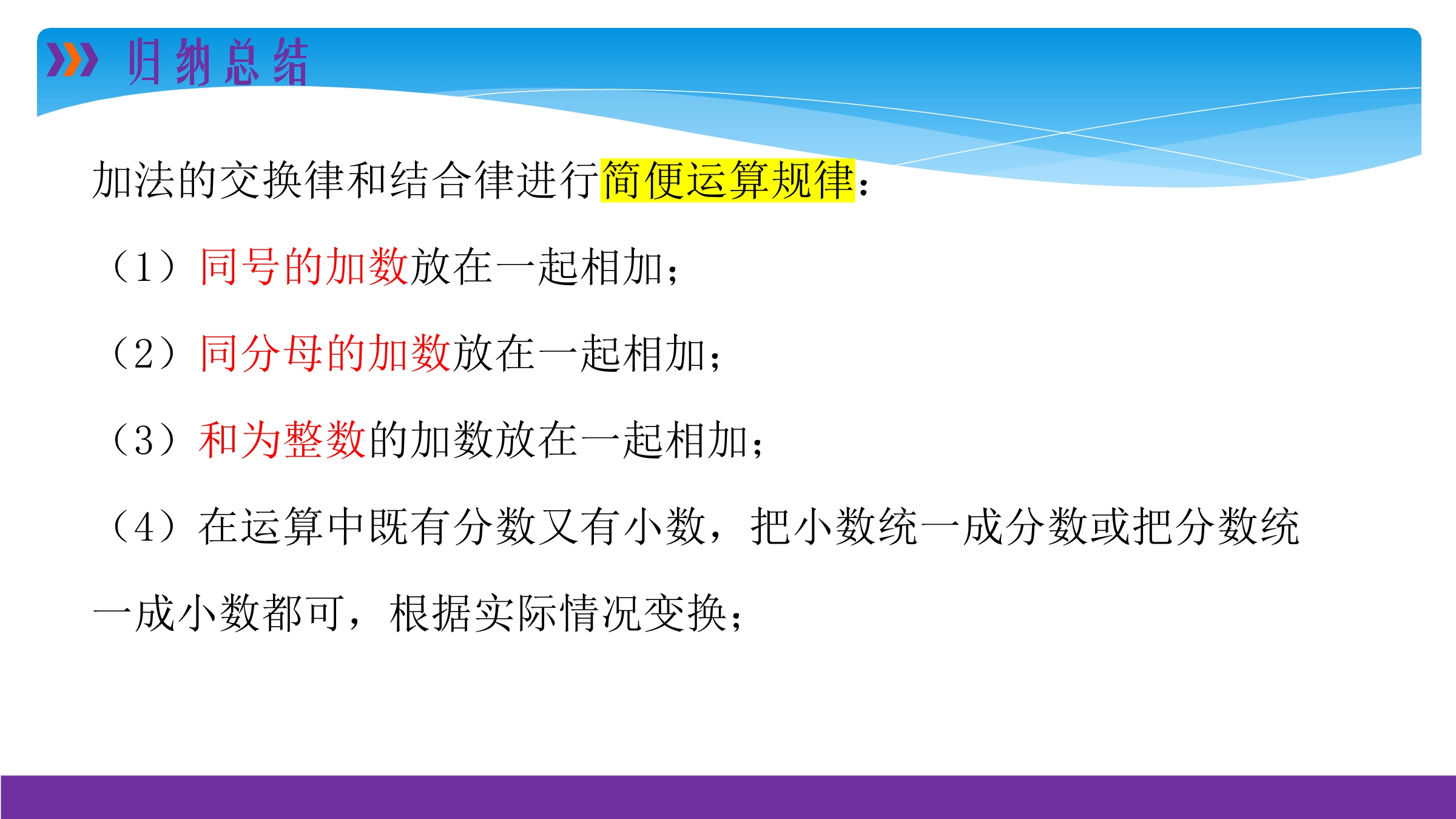 归纳总结

加法的交换律和结合律进行简便运算规律：

（1）同号的加数放在一起相加；

（2）同分母的加数放在一起相加；

（3）和为整数的加数放在一起相加；

（4）在运算中既有分数又有小数，把小数统一成分数或把分数统一成小数都可，根据实际情况变换；